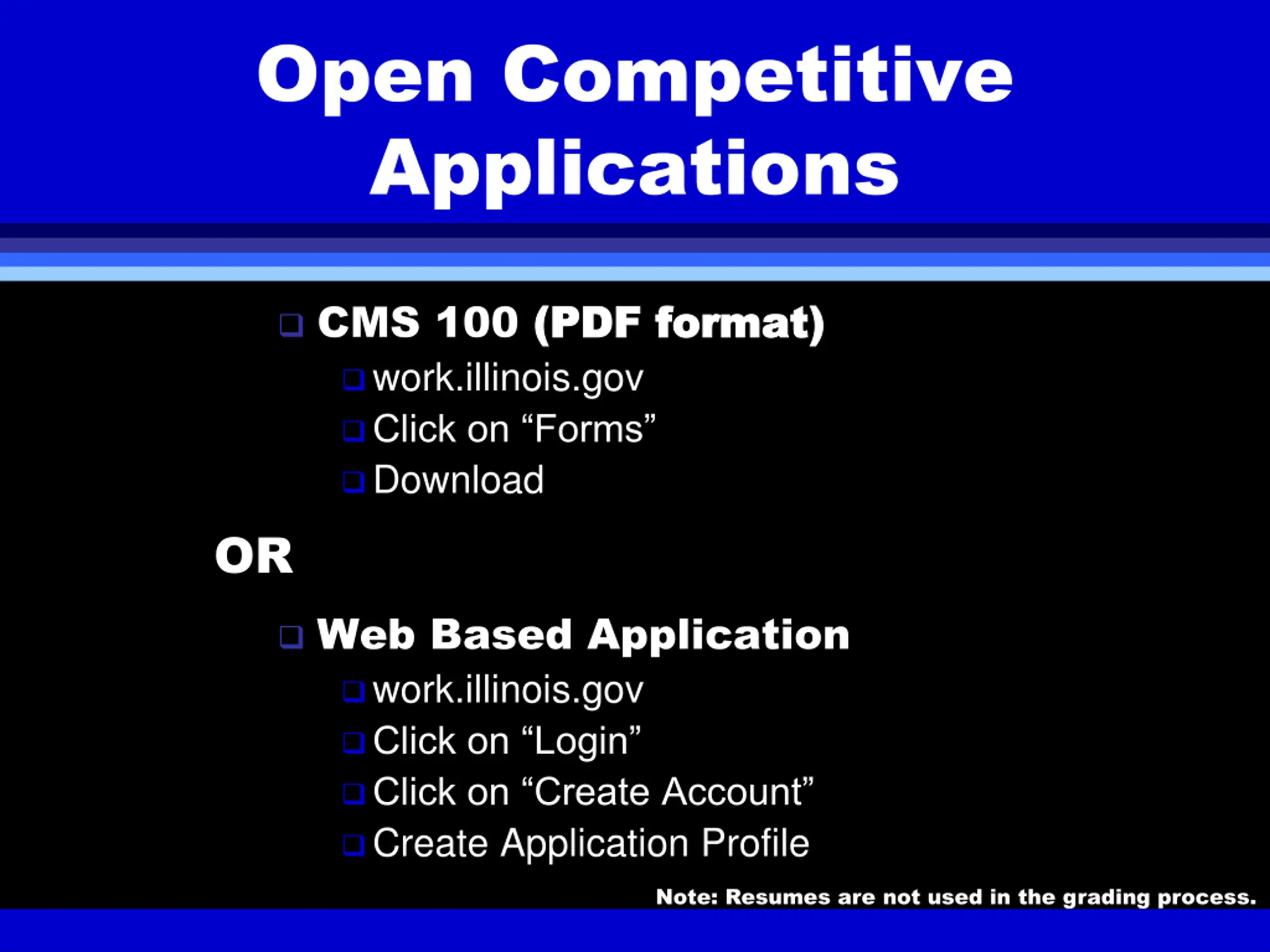 Open Competitive Applications

❑ CMS 100 (PDF format)
❑ work.illinois.gov
❑ Click on “Forms”
❑ Download

OR

❑ Web Based Application
❑ work.illinois.gov
❑ Click on “Login”
❑ Click on “Create Account”
❑ Create Application Profile

Note: Resumes are not used in the grading process.